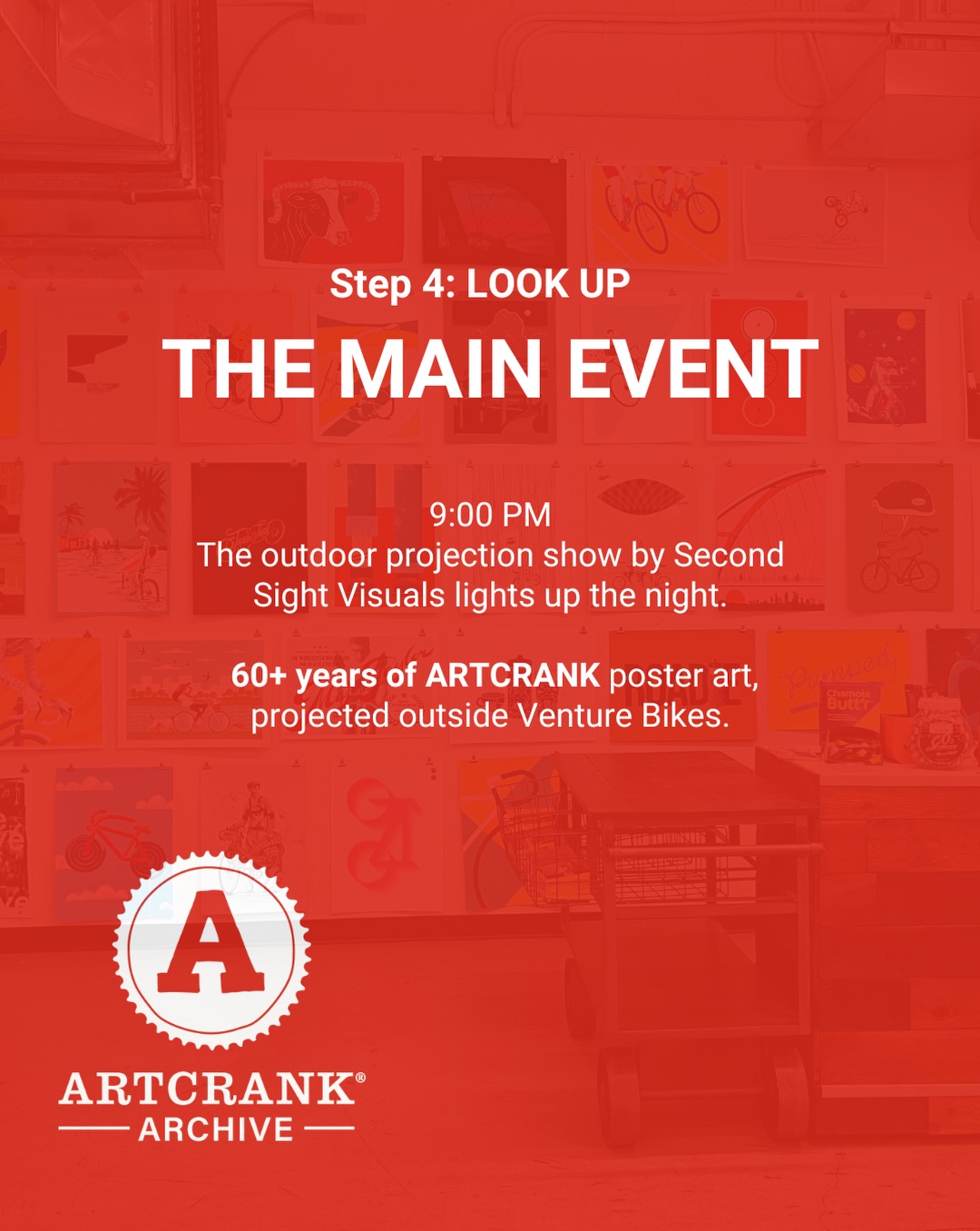 Step 4: LOOK UP

THE MAIN EVENT

9:00 PM
The outdoor projection show by Second Sight Visuals lights up the night.

60+ years of ARTCRANK poster art, projected outside Venture Bikes.

A

ARTCRANK®
ARCHIVE